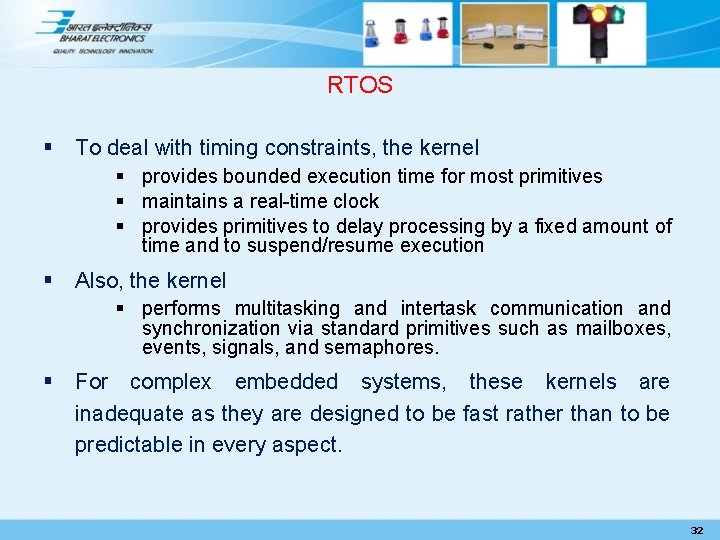 भारत इलेक्ट्रॉनिक्स
BHARAT ELECTRONICS
QUALITY. TECHNOLOGY. INNOVATION.

RTOS

▪ To deal with timing constraints, the kernel
▪ provides bounded execution time for most primitives
▪ maintains a real-time clock
▪ provides primitives to delay processing by a fixed amount of time and to suspend/resume execution

▪ Also, the kernel
▪ performs multitasking and intertask communication and synchronization via standard primitives such as mailboxes, events, signals, and semaphores.

▪ For complex embedded systems, these kernels are inadequate as they are designed to be fast rather than to be predictable in every aspect.

32